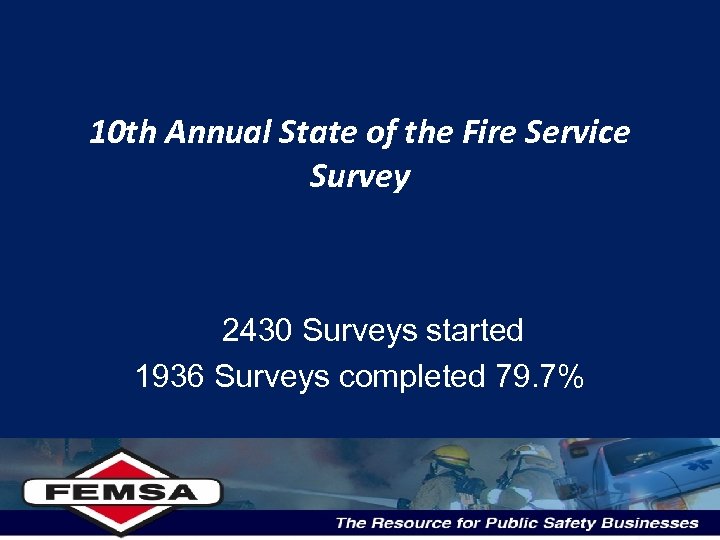 10th Annual State of the Fire Service Survey

2430 Surveys started
1936 Surveys completed 79.7%

FEMSA

The Resource for Public Safety Businesses